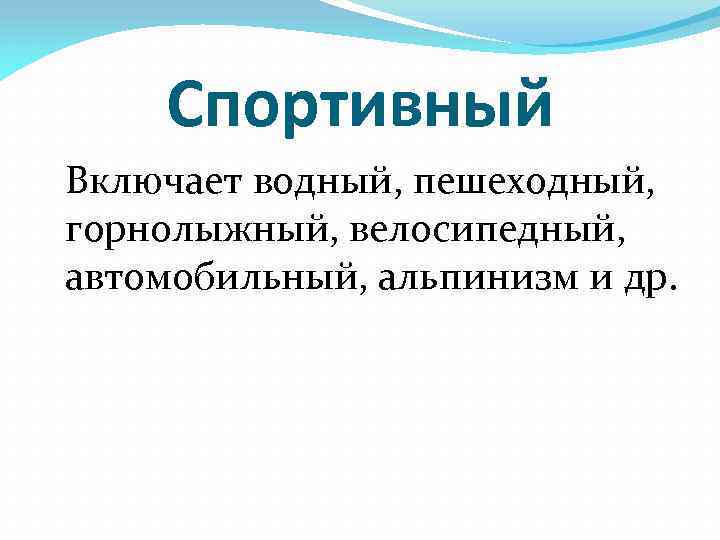 Спортивный

Включает водный, пешеходный, горнолыжный, велосипедный, автомобильный, альпинизм и др.